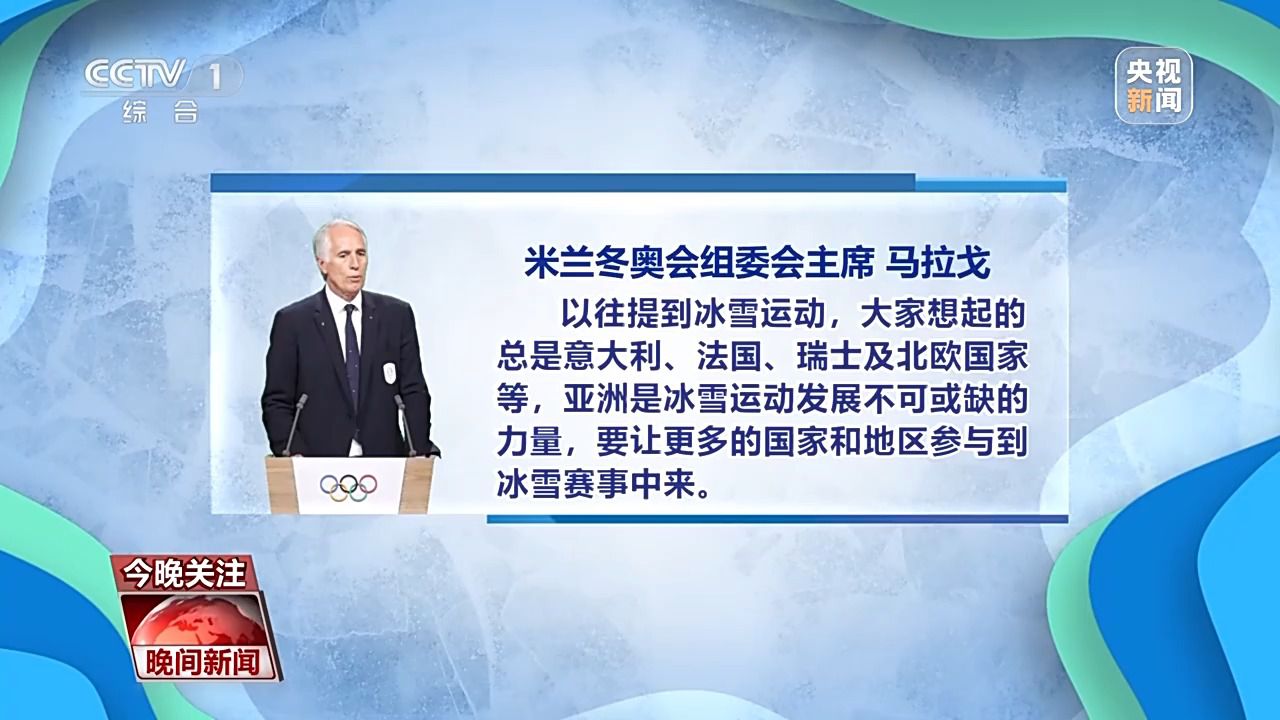 CCTV 1
综合

央视新闻

米兰冬奥会组委会主席 马拉戈

以往提到冰雪运动，大家想起的总是意大利、法国、瑞士及北欧国家等，亚洲是冰雪运动发展不可或缺的力量，要让更多的国家和地区参与到冰雪赛事中来。

今晚关注

晚间新闻